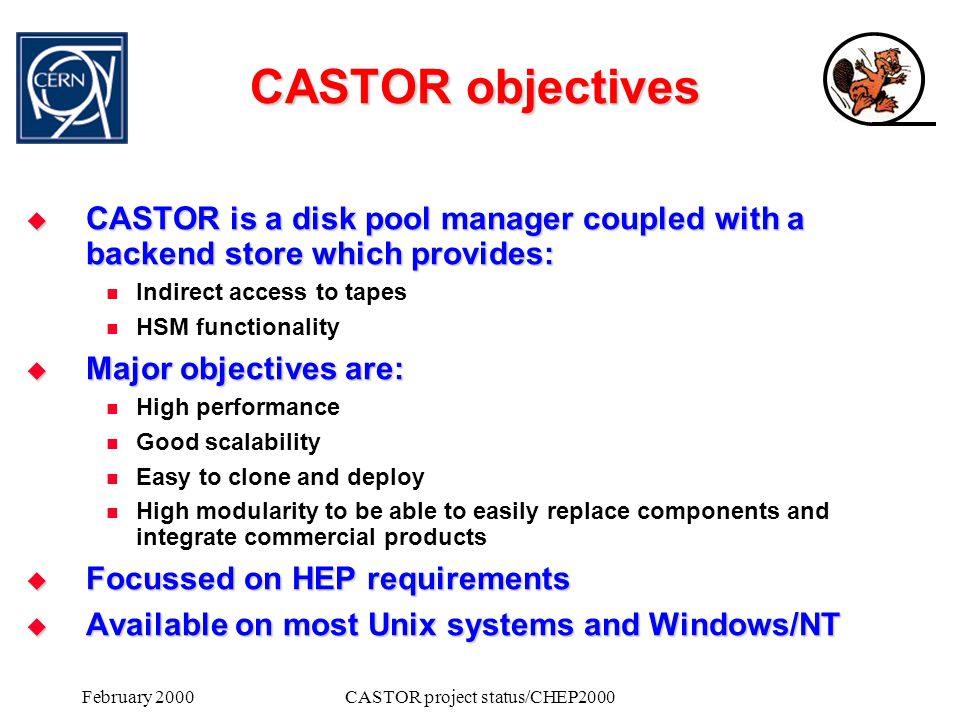 CERN

CASTOR objectives

CASTOR is a disk pool manager coupled with a backend store which provides:

Indirect access to tapes

HSM functionality

Major objectives are:

High performance

Good scalability

Easy to clone and deploy

High modularity to be able to easily replace components and integrate commercial products

Focussed on HEP requirements

Available on most Unix systems and Windows/NT

February 2000

CASTOR project status/CHEP2000